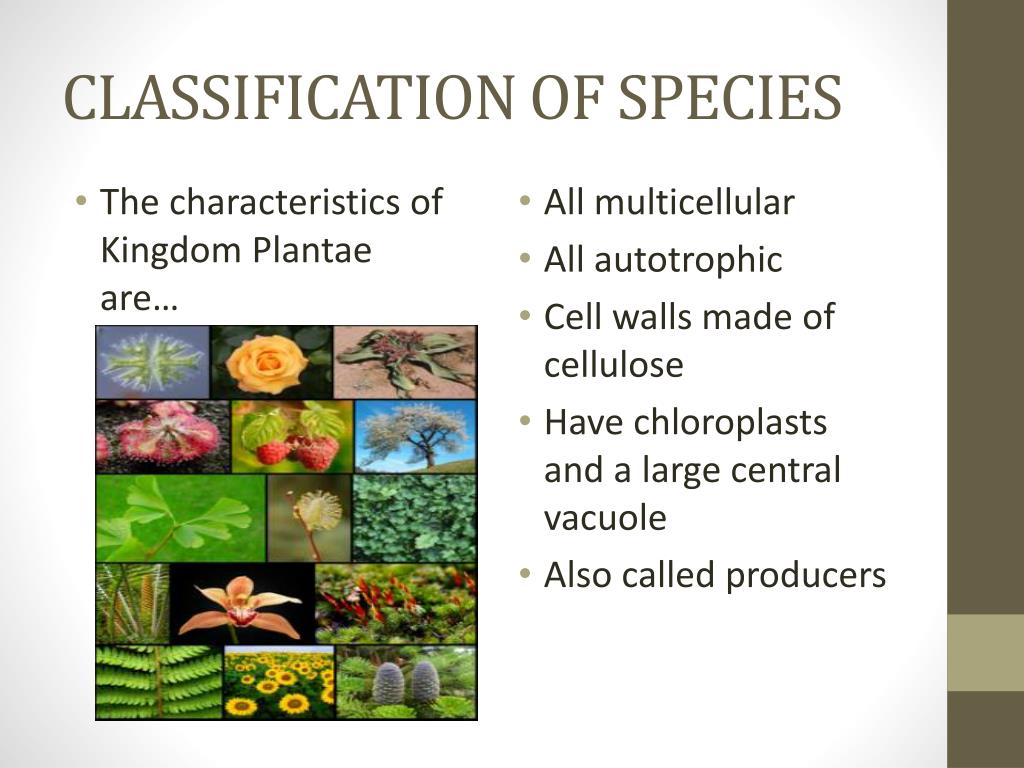 CLASSIFICATION OF SPECIES

• The characteristics of Kingdom Plantae are…

• All multicellular
• All autotrophic
• Cell walls made of cellulose
• Have chloroplasts and a large central vacuole
• Also called producers